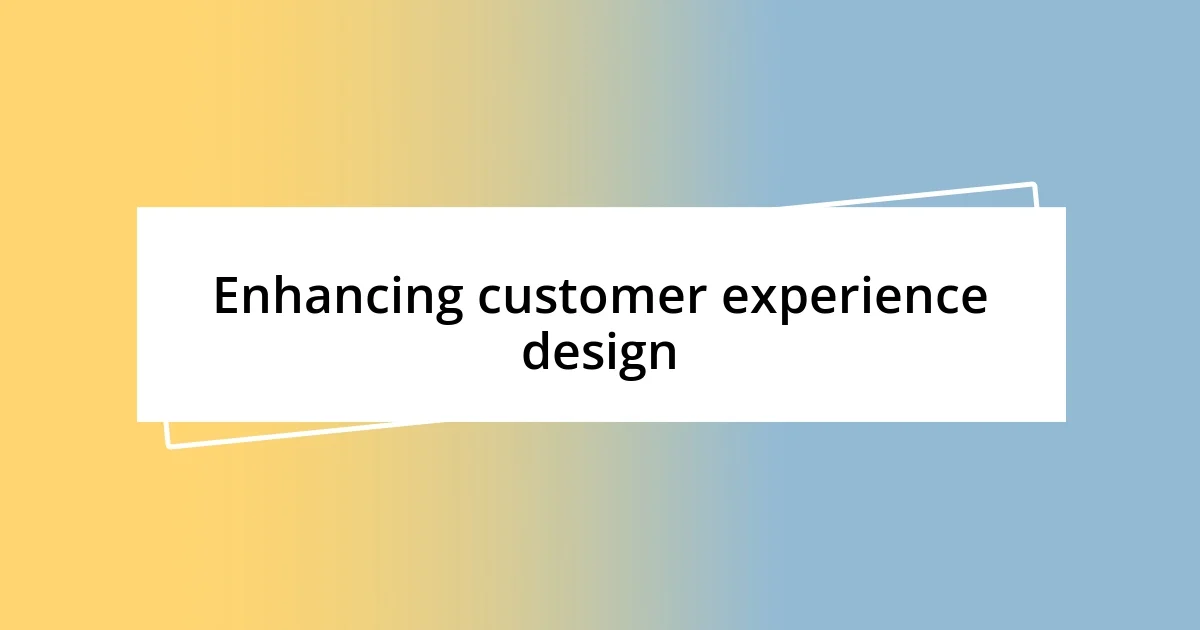 Enhancing customer experience design